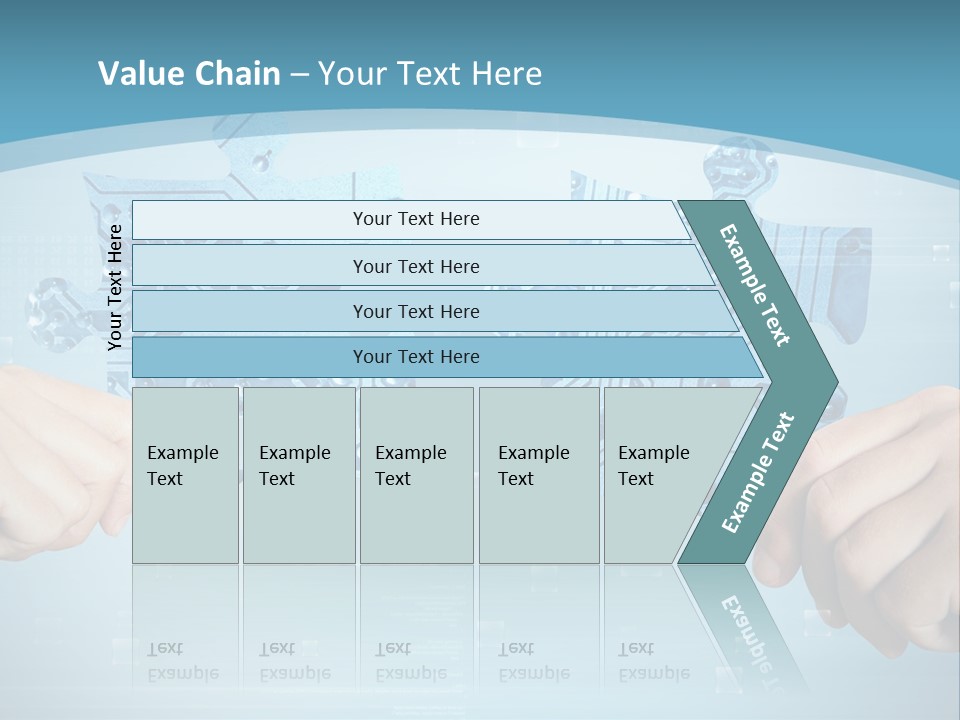 Value Chain – Your Text Here

Your Text Here

Your Text Here

Your Text Here

Your Text Here

Your Text Here

Example Text

Example Text

Example Text

Example Text

Example Text

Example Text

Example Text